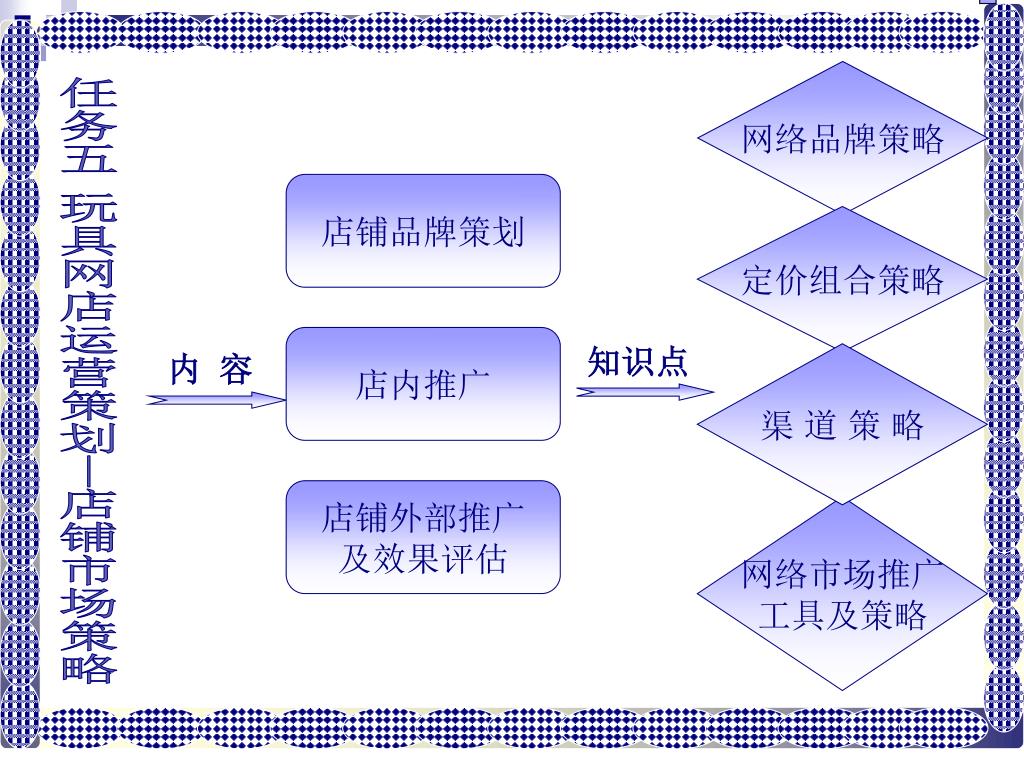 任务五 玩具网店运营策划—店铺市场策略

内 容

店铺品牌策划

店内推广

店铺外部推广及效果评估

知识点

网络品牌策略

定价组合策略

渠 道 策 略

网络市场推广工具及策略